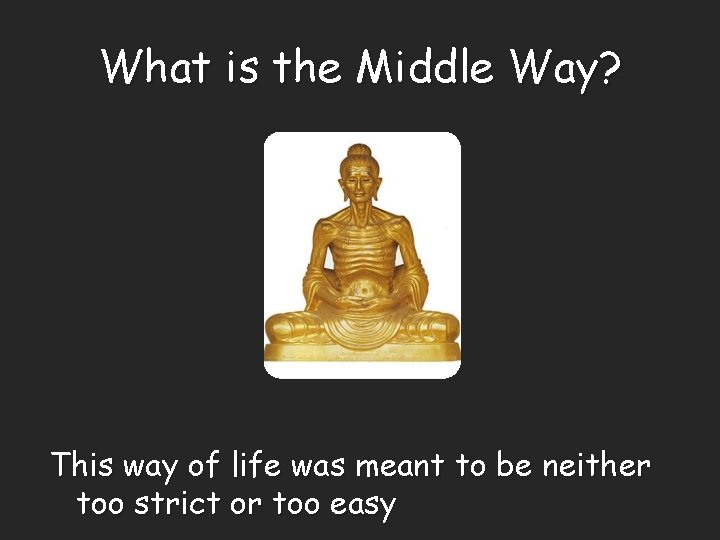 What is the Middle Way?

This way of life was meant to be neither too strict or too easy